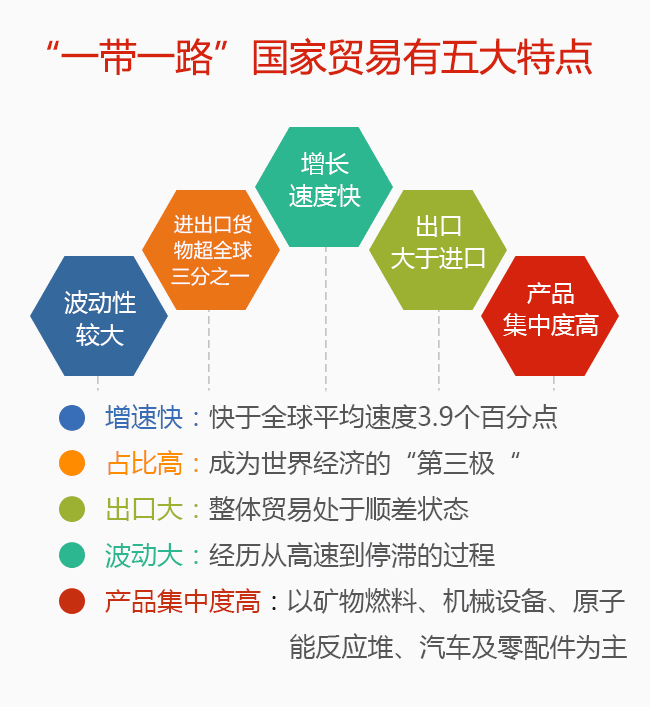 “一带一路”国家贸易有五大特点

波动性较大

进出口货物超全球三分之一

增长速度快

出口大于进口

产品集中度高

增速快：快于全球平均速度3.9个百分点

占比高：成为世界经济的“第三极“

出口大：整体贸易处于顺差状态

波动大：经历从高速到停滞的过程

产品集中度高：以矿物燃料、机械设备、原子能反应堆、汽车及零配件为主